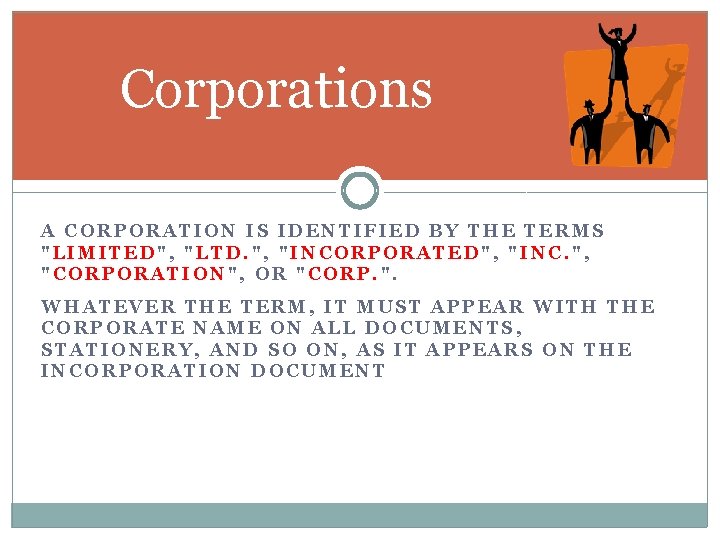 Corporations

A CORPORATION IS IDENTIFIED BY THE TERMS "LIMITED", "LTD.", "INCORPORATED", "INC.", "CORPORATION", OR "CORP.".

WHATEVER THE TERM, IT MUST APPEAR WITH THE CORPORATE NAME ON ALL DOCUMENTS, STATIONERY, AND SO ON, AS IT APPEARS ON THE INCORPORATION DOCUMENT